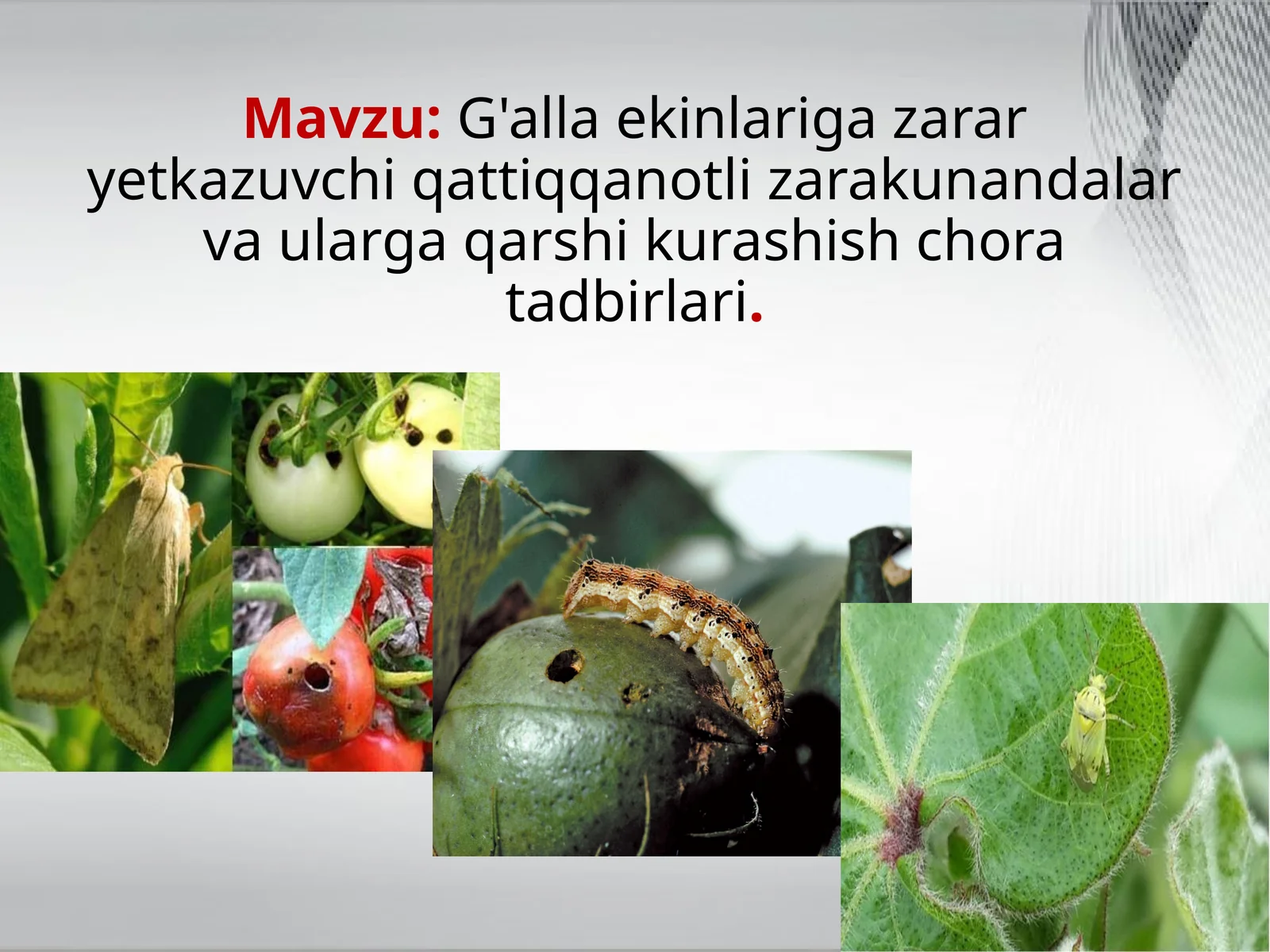 Mavzu: G'alla ekinlariga zarar yetkazuvchi qattiqqanotli zarakunandalar va ularga qarshi kurashish chora tadbirlari.